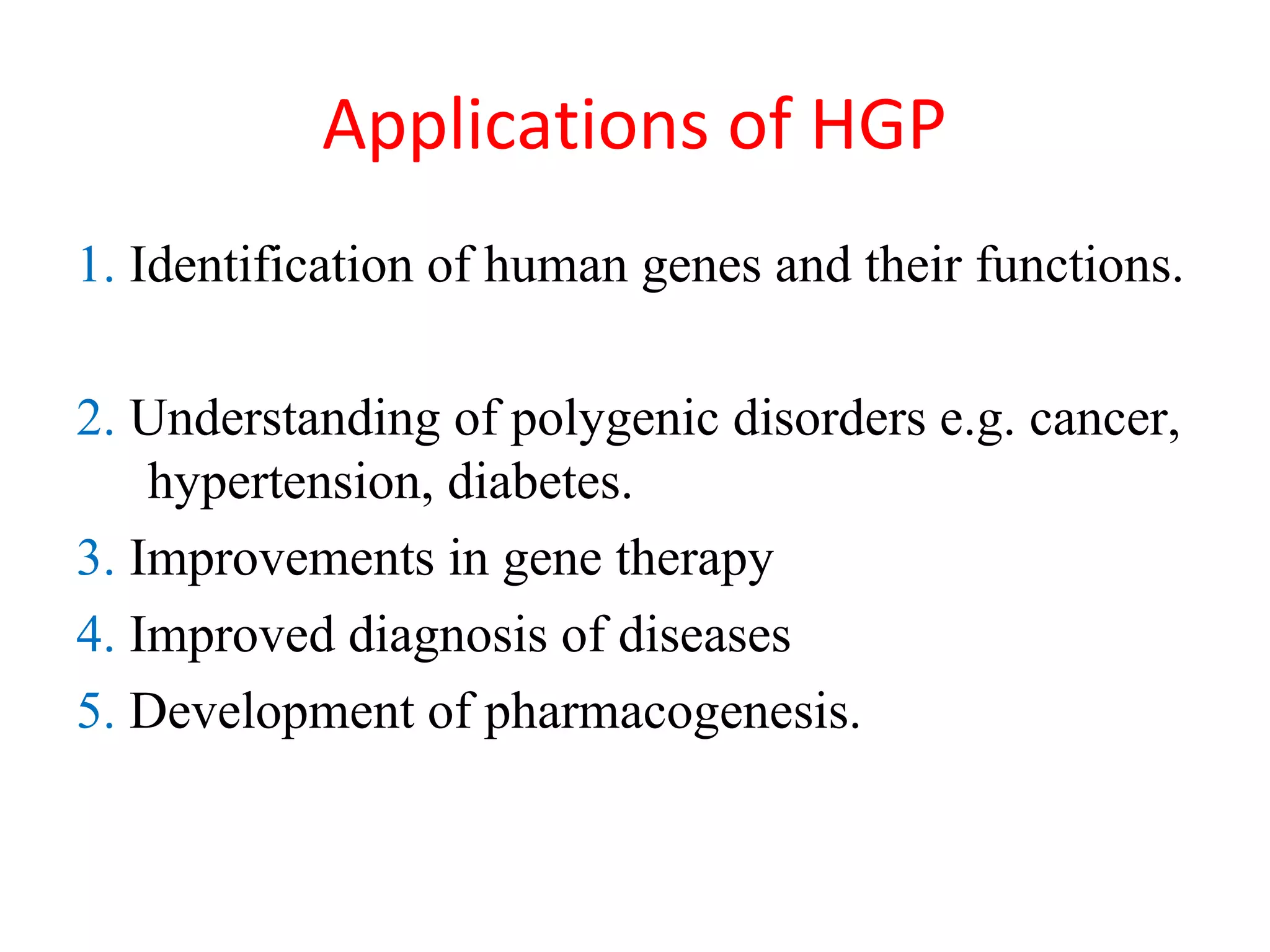 Applications of HGP

1. Identification of human genes and their functions.

2. Understanding of polygenic disorders e.g. cancer, hypertension, diabetes.
3. Improvements in gene therapy
4. Improved diagnosis of diseases
5. Development of pharmacogenesis.